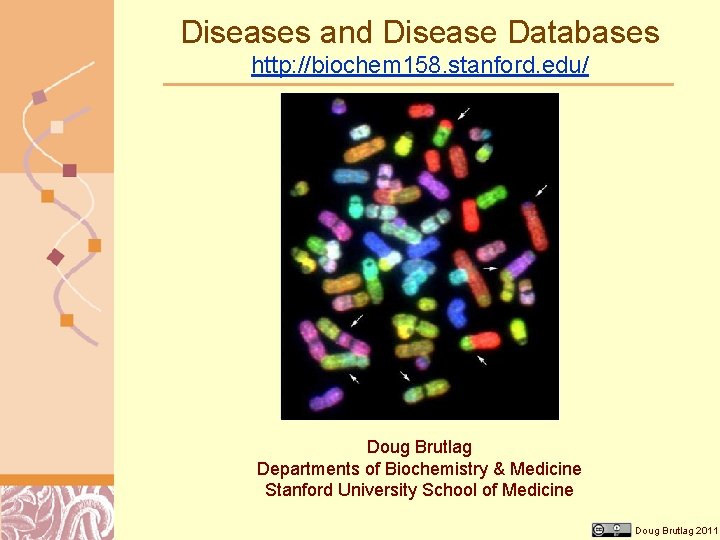 Diseases and Disease Databases
http://biochem158.stanford.edu/

Doug Brutlag
Departments of Biochemistry & Medicine
Stanford University School of Medicine

Doug Brutlag 2011